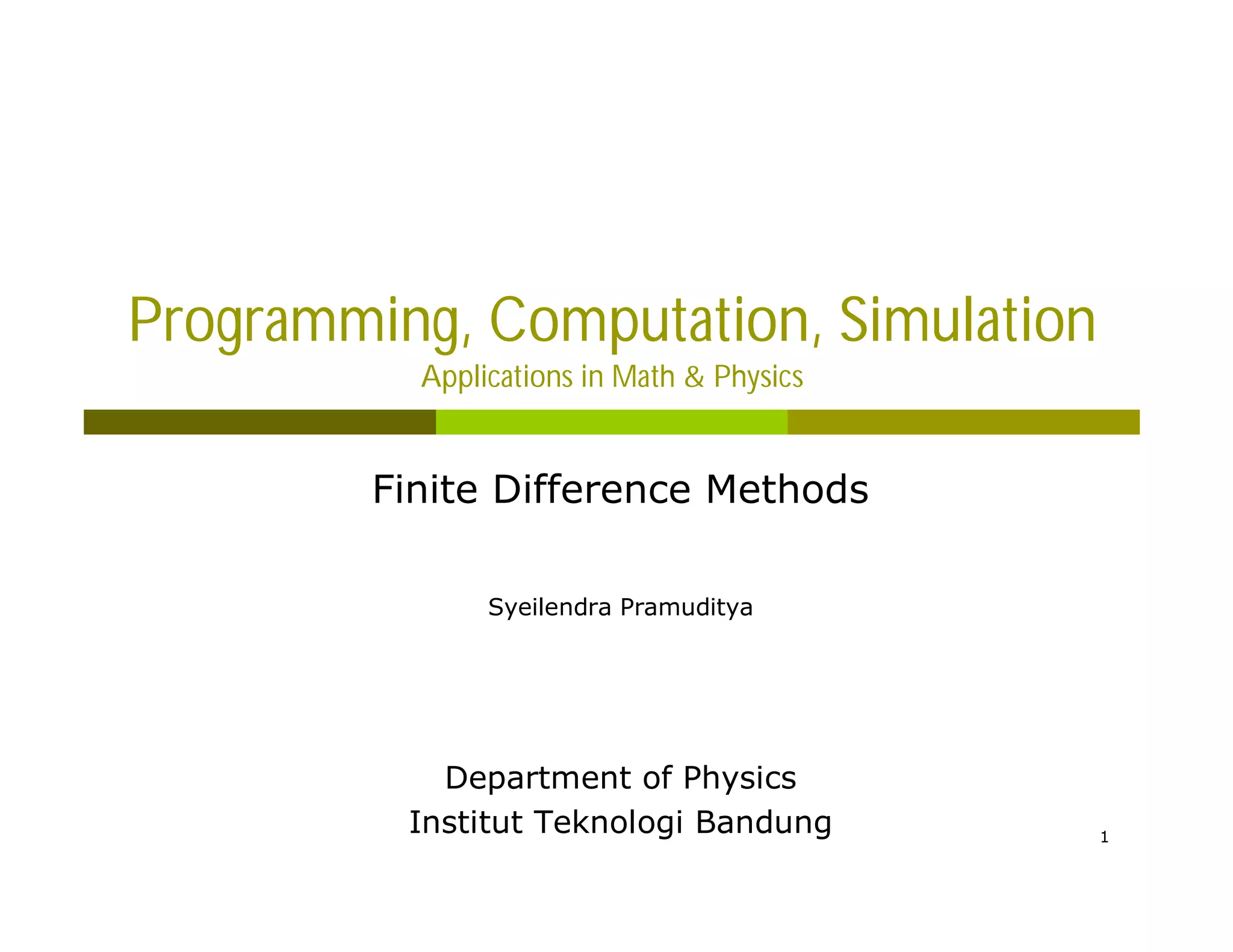 Programming, Computation, Simulation
Applications in Math & Physics

Finite Difference Methods

Syeilendra Pramuditya

Department of Physics
Institut Teknologi Bandung

1